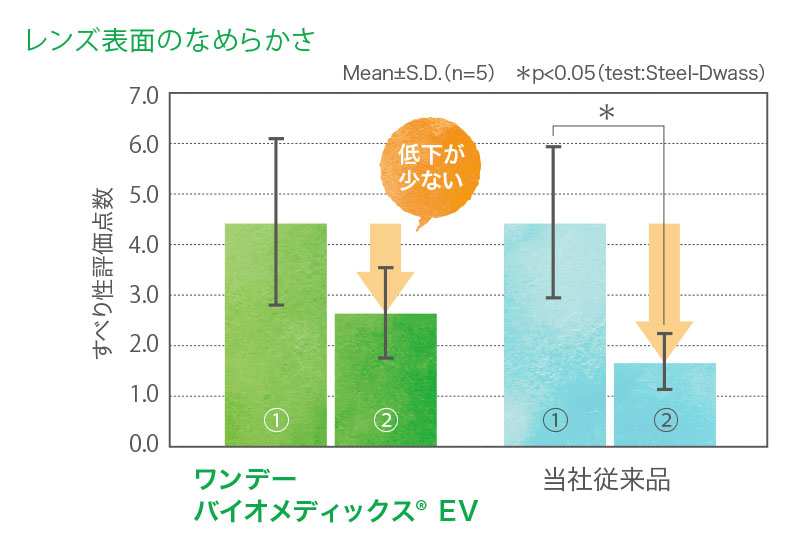 レンズ表面のなめらかさ

Mean±S.D.(n=5)　＊p<0.05(test:Steel-Dwass)

すべり性評価点数

7.0
6.0
5.0
4.0
3.0
2.0
1.0
0.0

低下が少ない

＊

①
②
①
②

ワンデー
バイオメディックス® EV

当社従来品